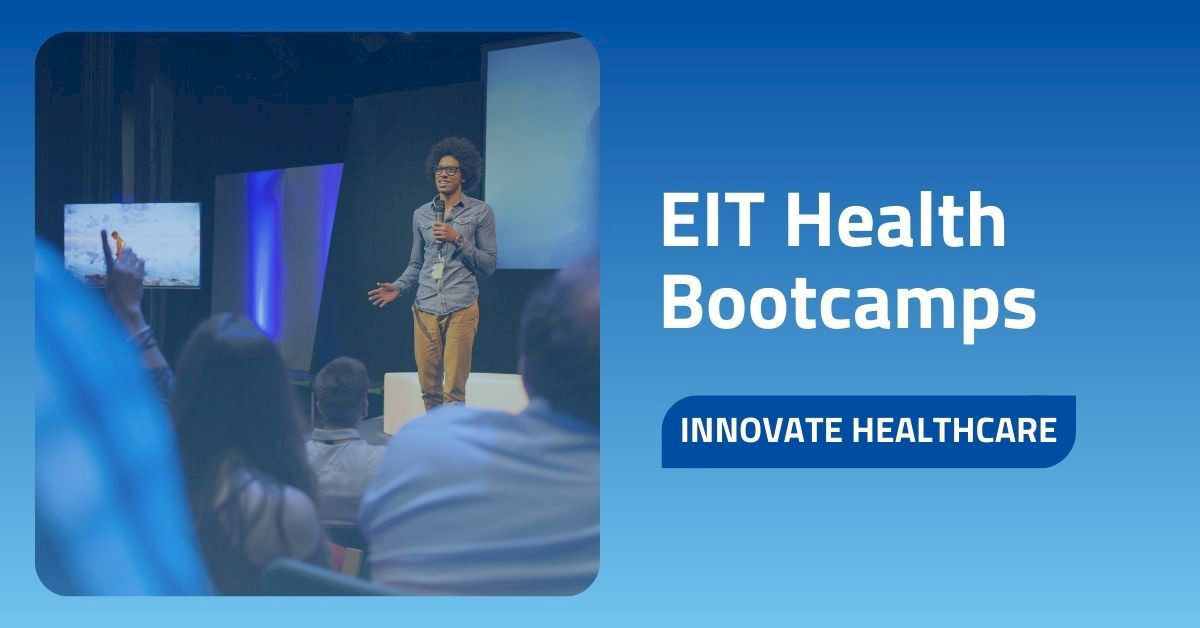 EIT Health Bootcamps

INNOVATE HEALTHCARE